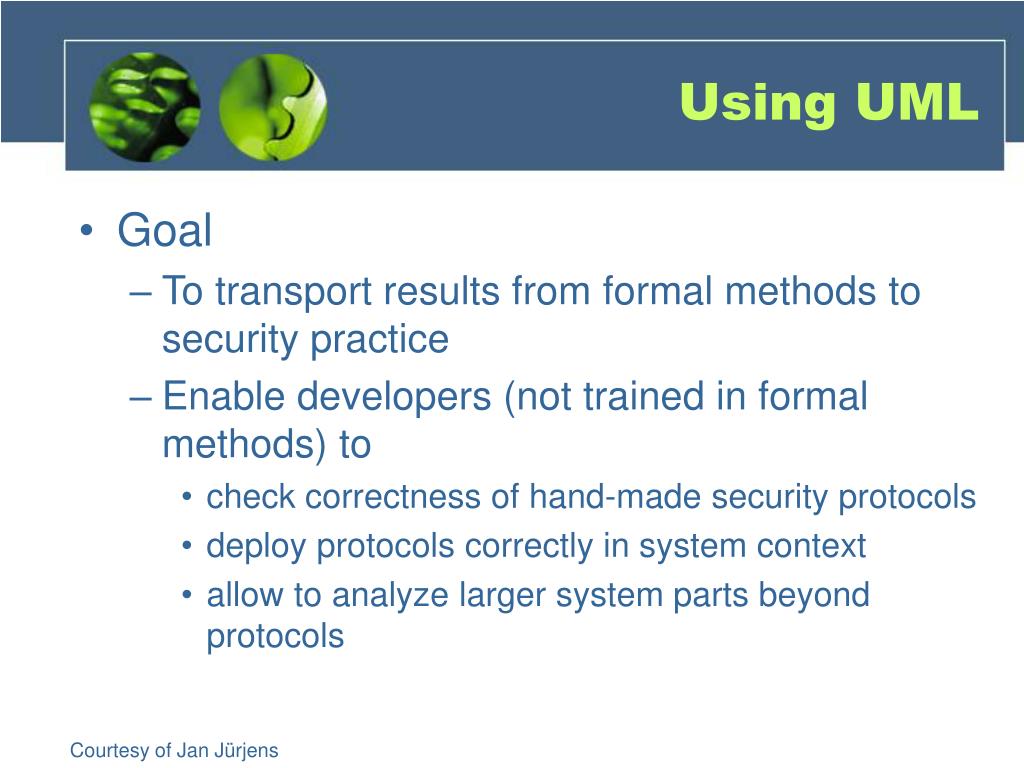 Using UML

• Goal
– To transport results from formal methods to security practice
– Enable developers (not trained in formal methods) to
• check correctness of hand-made security protocols
• deploy protocols correctly in system context
• allow to analyze larger system parts beyond protocols

Courtesy of Jan Jürjens